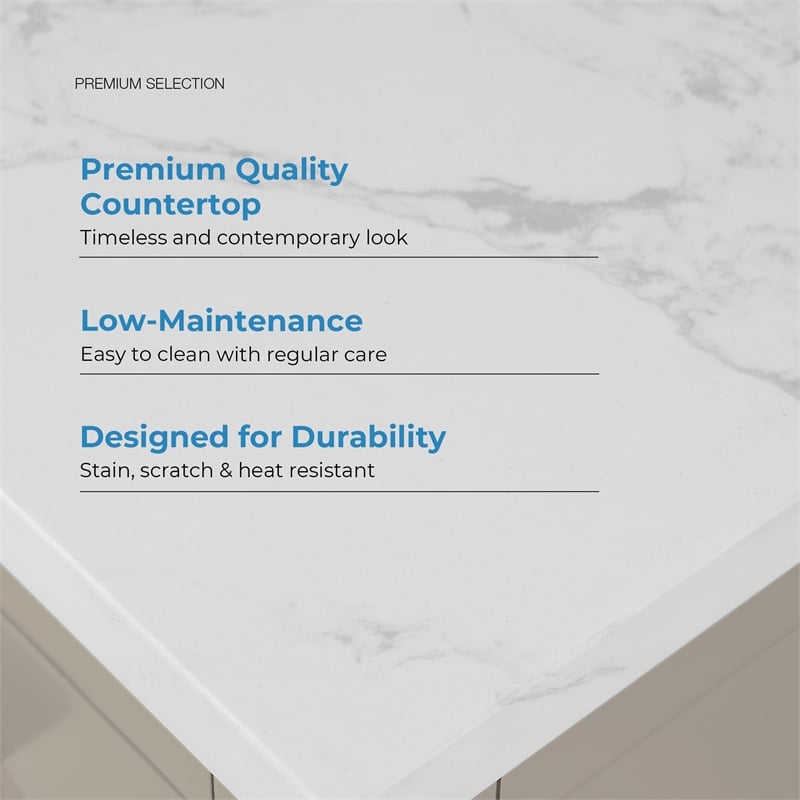 PREMIUM SELECTION

Premium Quality Countertop
Timeless and contemporary look

Low-Maintenance
Easy to clean with regular care

Designed for Durability
Stain, scratch & heat resistant